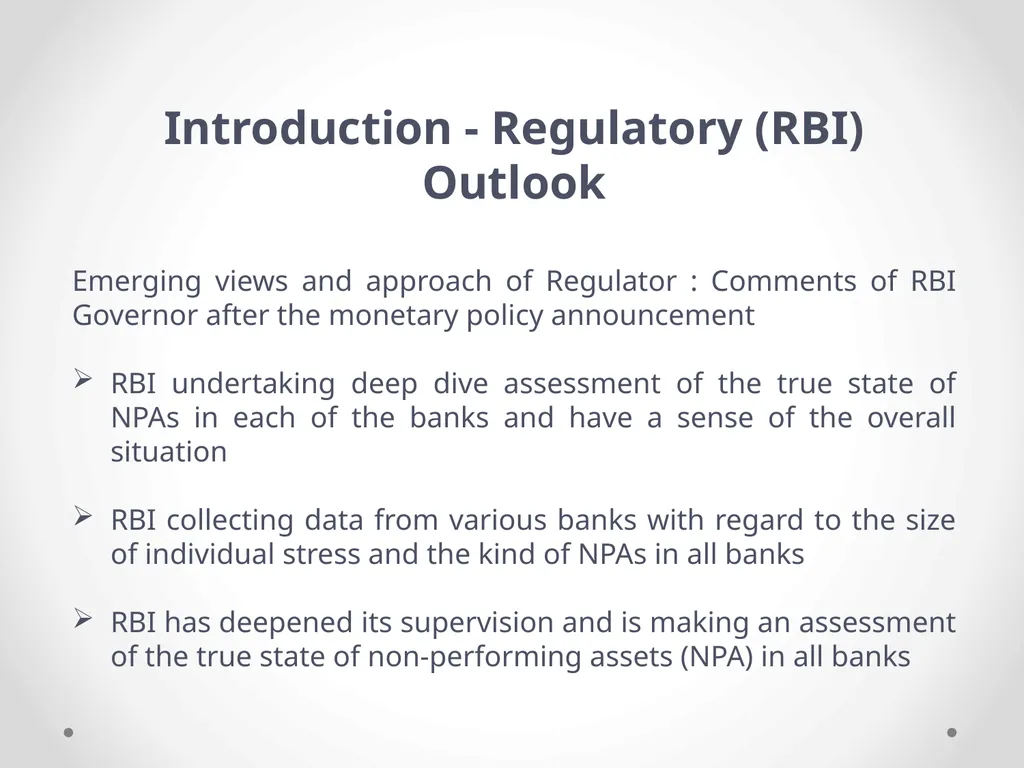 Introduction - Regulatory (RBI) Outlook

Emerging views and approach of Regulator : Comments of RBI Governor after the monetary policy announcement

➢ RBI undertaking deep dive assessment of the true state of NPAs in each of the banks and have a sense of the overall situation

➢ RBI collecting data from various banks with regard to the size of individual stress and the kind of NPAs in all banks

➢ RBI has deepened its supervision and is making an assessment of the true state of non-performing assets (NPA) in all banks